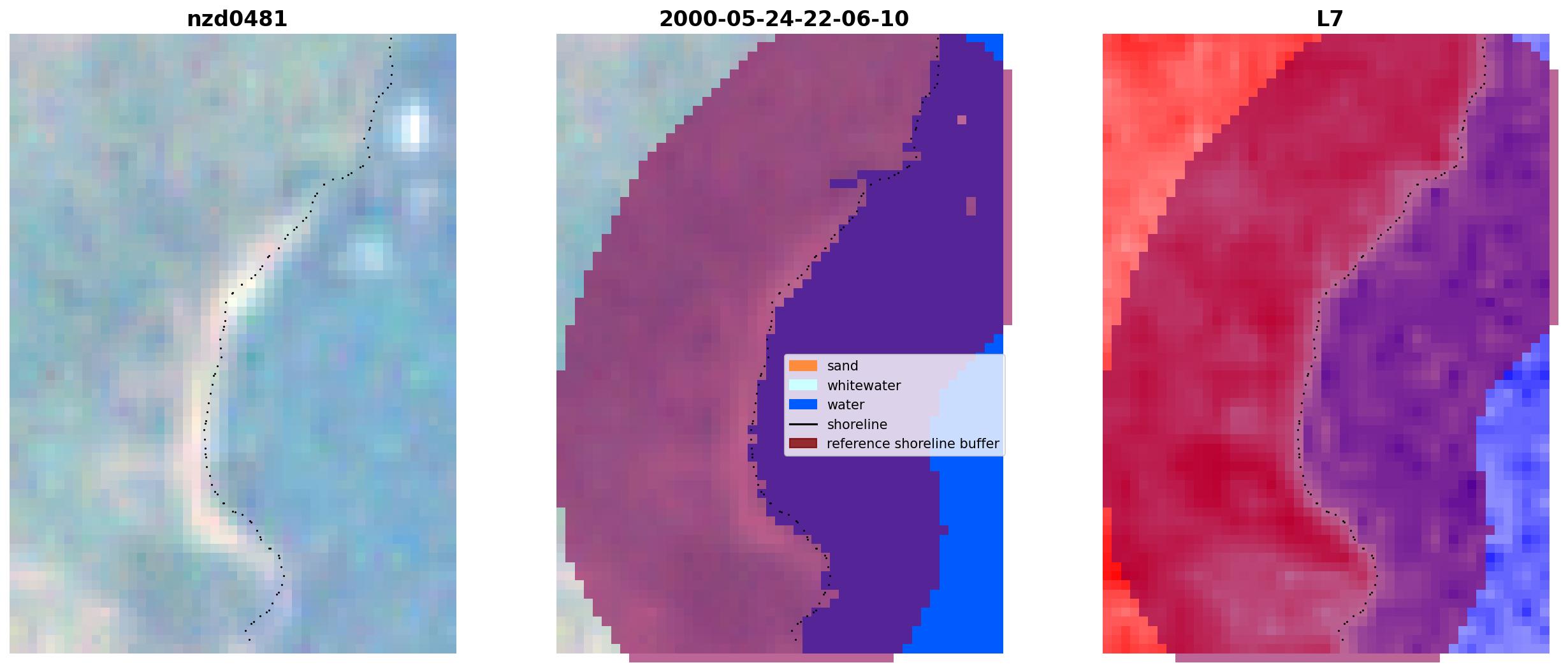 nzd0481

2000-05-24-22-06-10

sand
whitewater
water
shoreline
reference shoreline buffer

L7